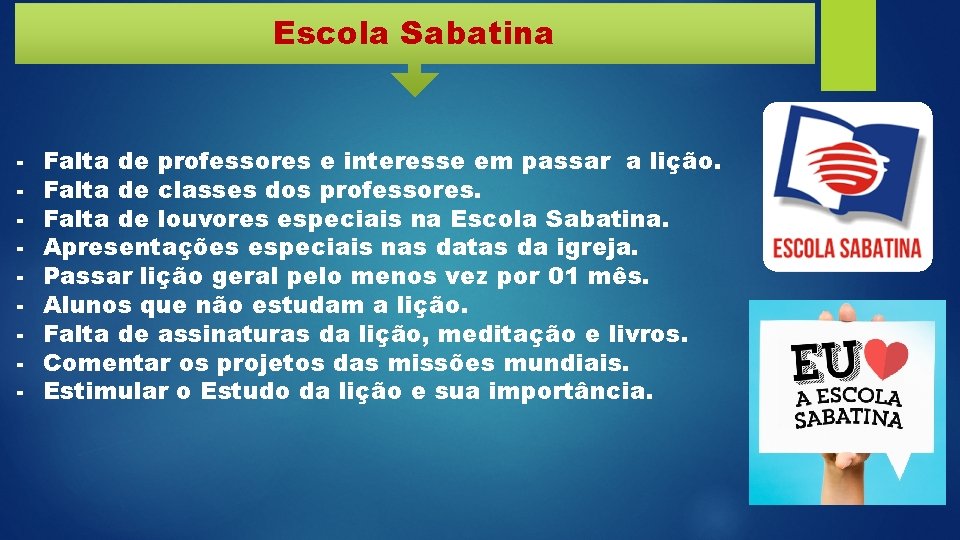 Escola Sabatina

- Falta de professores e interesse em passar a lição.
- Falta de classes dos professores.
- Falta de louvores especiais na Escola Sabatina.
- Apresentações especiais nas datas da igreja.
- Passar lição geral pelo menos vez por 01 mês.
- Alunos que não estudam a lição.
- Falta de assinaturas da lição, meditação e livros.
- Comentar os projetos das missões mundiais.
- Estimular o Estudo da lição e sua importância.

ESCOLA SABATINA

EU A ESCOLA SABATINA